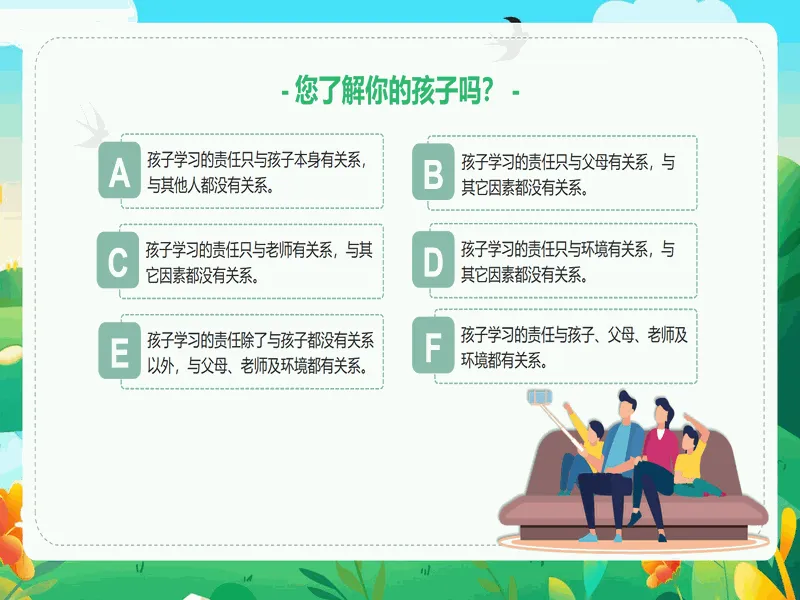 - 您了解你的孩子吗？ -

A 孩子学习的责任只与孩子本身有关系，与其他人都没有关系。

B 孩子学习的责任只与父母有关系，与其它因素都没有关系。

C 孩子学习的责任只与老师有关系，与其它因素都没有关系。

D 孩子学习的责任只与环境有关系，与其它因素都没有关系。

E 孩子学习的责任除了与孩子都没有关系以外，与父母、老师及环境都有关系。

F 孩子学习的责任与孩子、父母、老师及环境都有关系。